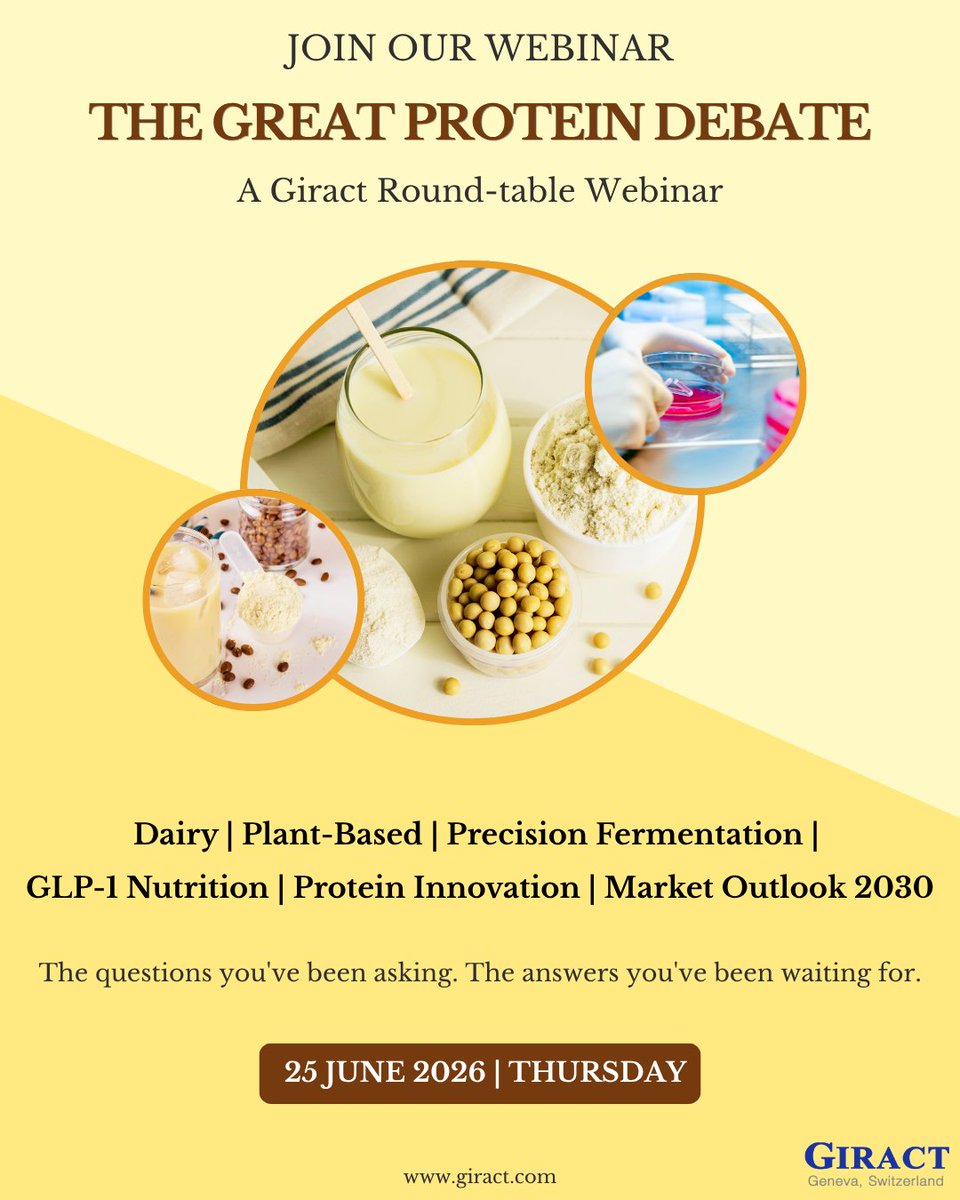 JOIN OUR WEBINAR

THE GREAT PROTEIN DEBATE

A Giract Round-table Webinar

Dairy | Plant-Based | Precision Fermentation | GLP-1 Nutrition | Protein Innovation | Market Outlook 2030

The questions you've been asking. The answers you've been waiting for.

25 JUNE 2026 | THURSDAY

www.giract.com

GIRACT
Geneva, Switzerland